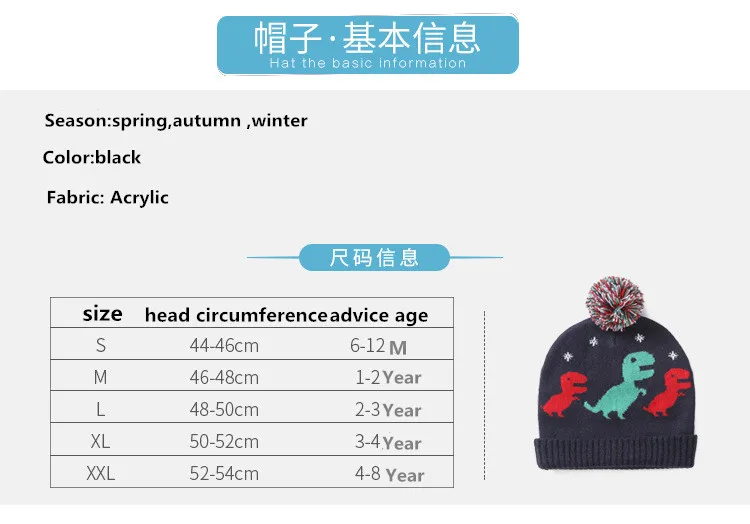 帽子·基本信息
Hat the basic information

Season:spring,autumn ,winter

Color:black

Fabric: Acrylic

尺码信息

| size | head circumference | advice age |
|---|---|---|
| S | 44-46cm | 6-12 M |
| M | 46-48cm | 1-2 Year |
| L | 48-50cm | 2-3 Year |
| XL | 50-52cm | 3-4 Year |
| XXL | 52-54cm | 4-8 Year |